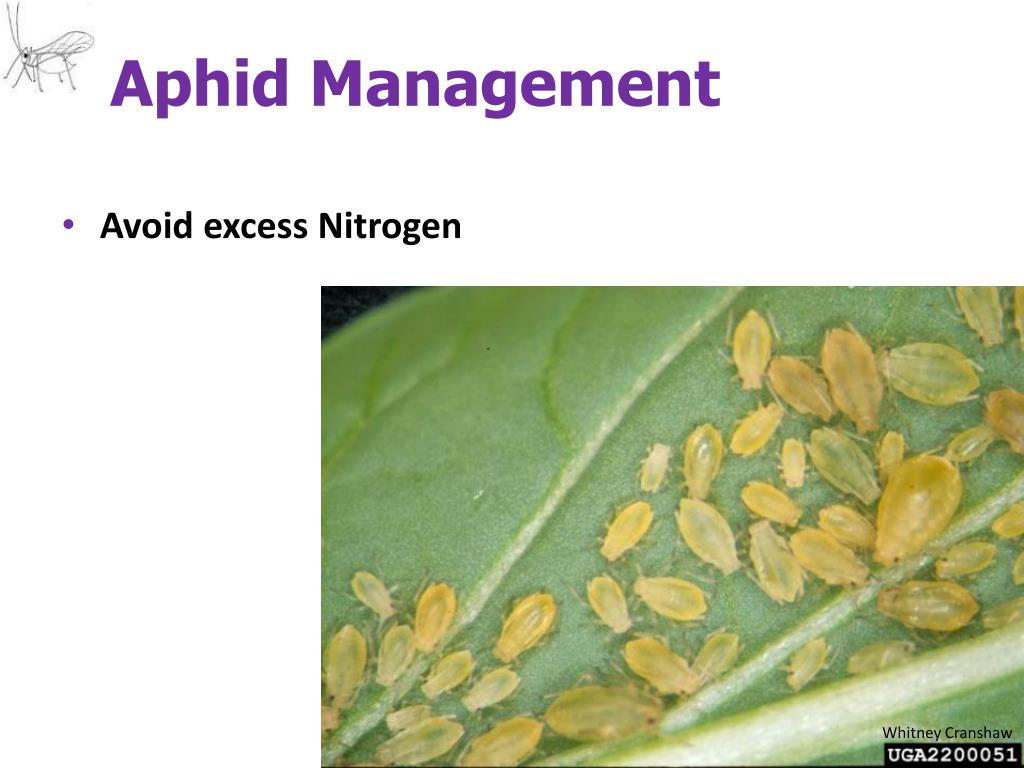 Aphid Management

• Avoid excess Nitrogen

Whitney Cranshaw
UGA2200051